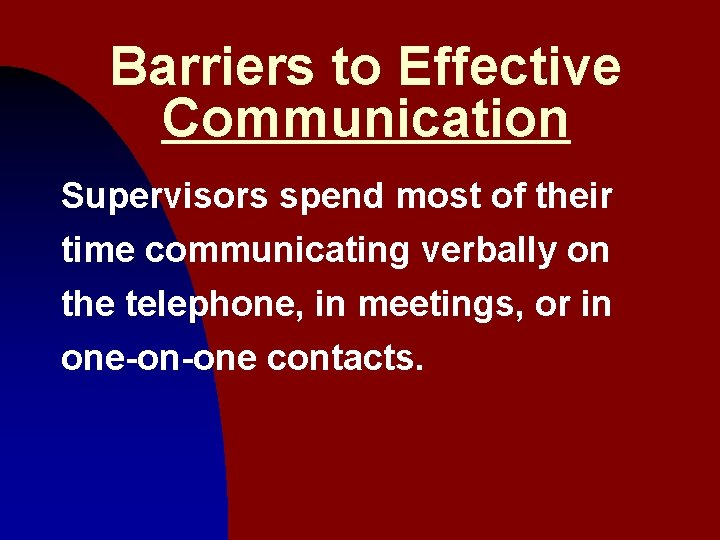 Barriers to Effective Communication

Supervisors spend most of their time communicating verbally on the telephone, in meetings, or in one-on-one contacts.